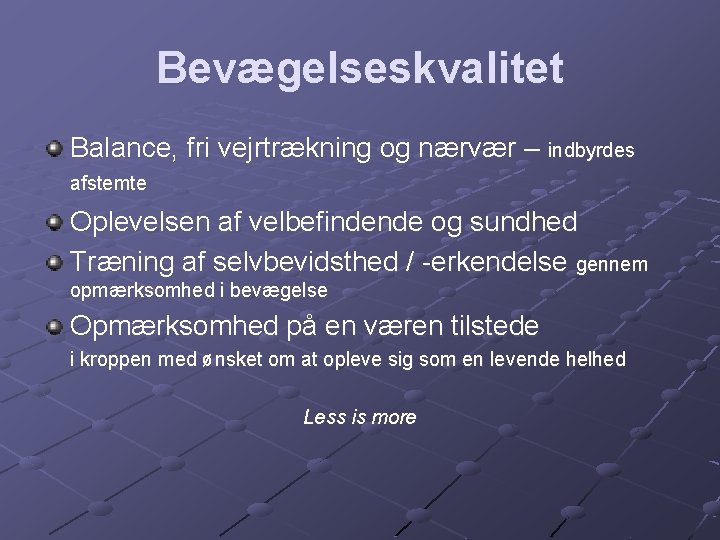 Bevægelseskvalitet

Balance, fri vejrtrækning og nærvær – indbyrdes afstemte

Oplevelsen af velbefindende og sundhed

Træning af selvbevidsthed / -erkendelse gennem opmærksomhed i bevægelse

Opmærksomhed på en væren tilstede i kroppen med ønsket om at opleve sig som en levende helhed

Less is more